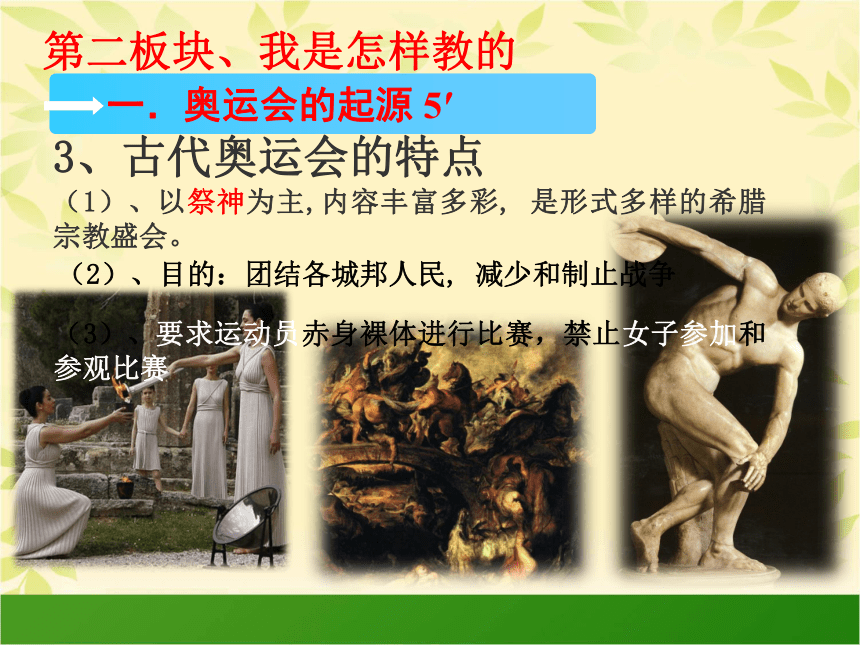 第二板块、我是怎样教的

一．奥运会的起源 5′

3、古代奥运会的特点

（1）、以祭神为主,内容丰富多彩，是形式多样的希腊宗教盛会。

（2）、目的：团结各城邦人民，减少和制止战争

（3）、要求运动员赤身裸体进行比赛，禁止女子参加和参观比赛